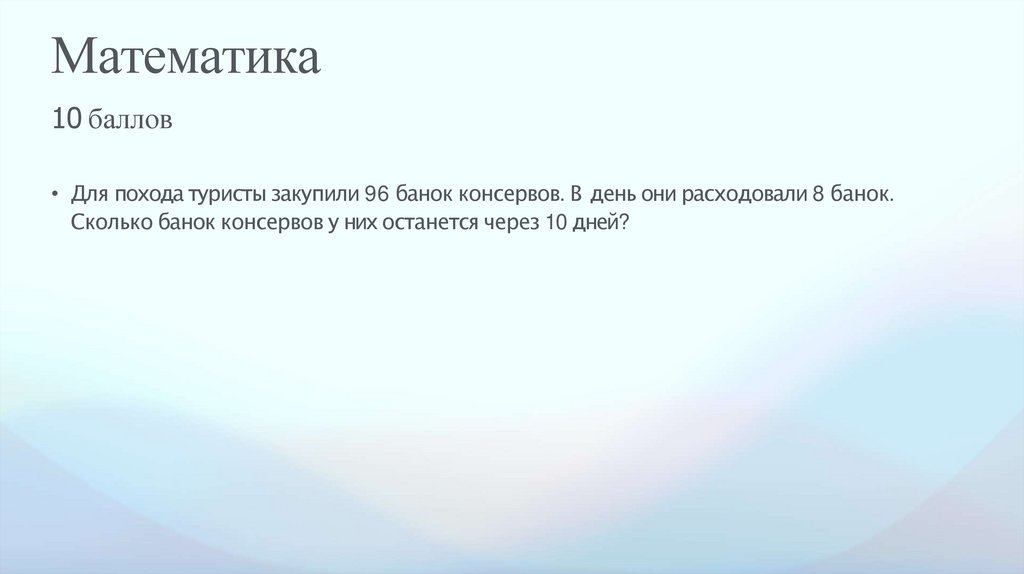 Математика

10 баллов

• Для похода туристы закупили 96 банок консервов. В день они расходовали 8 банок. Сколько банок консервов у них останется через 10 дней?